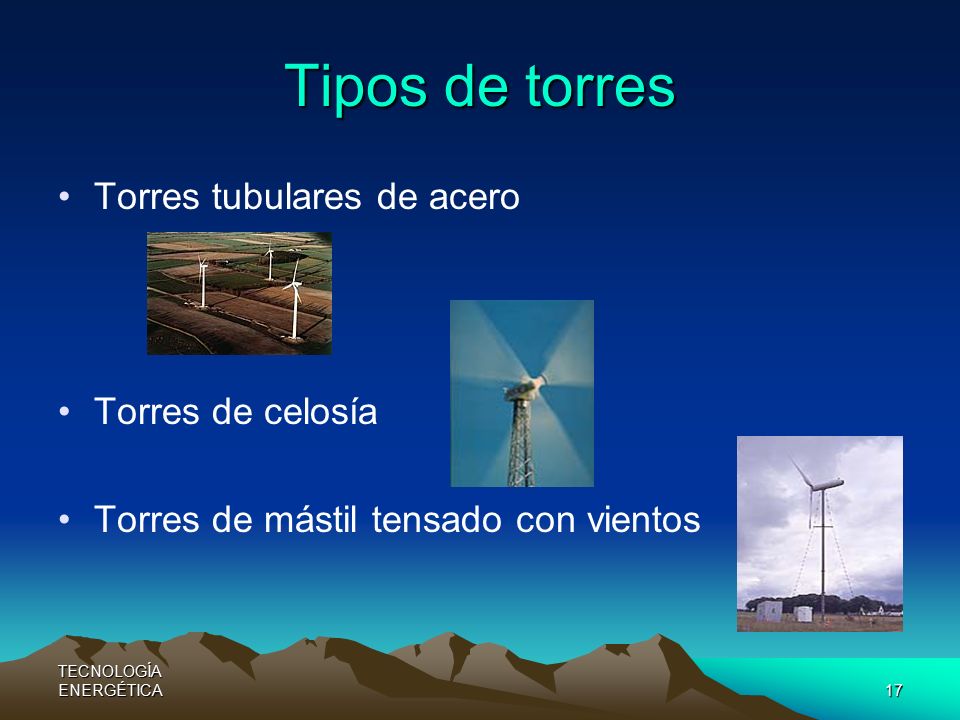 Tipos de torres

• Torres tubulares de acero

• Torres de celosía

• Torres de mástil tensado con vientos

TECNOLOGÍA
ENERGÉTICA

17